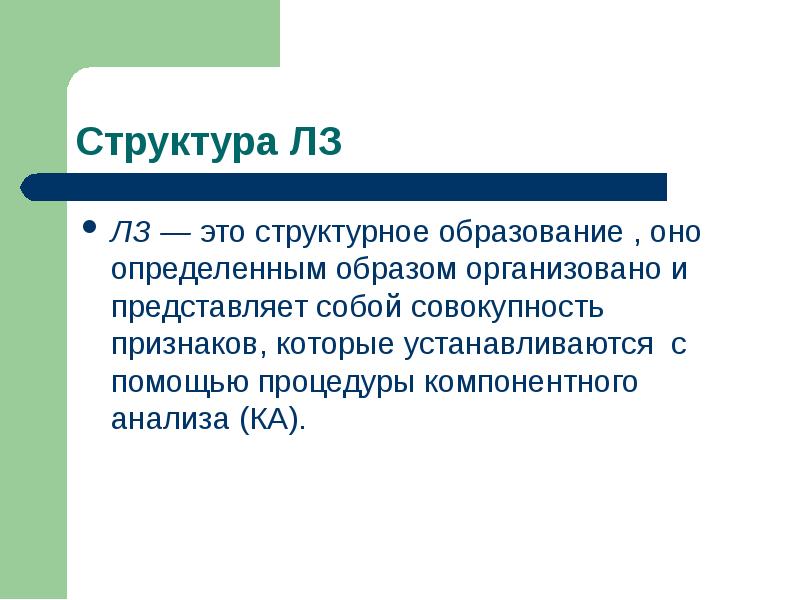 Структура ЛЗ

• ЛЗ — это структурное образование , оно определенным образом организовано и представляет собой совокупность признаков, которые устанавливаются  с помощью процедуры компонентного анализа (КА).